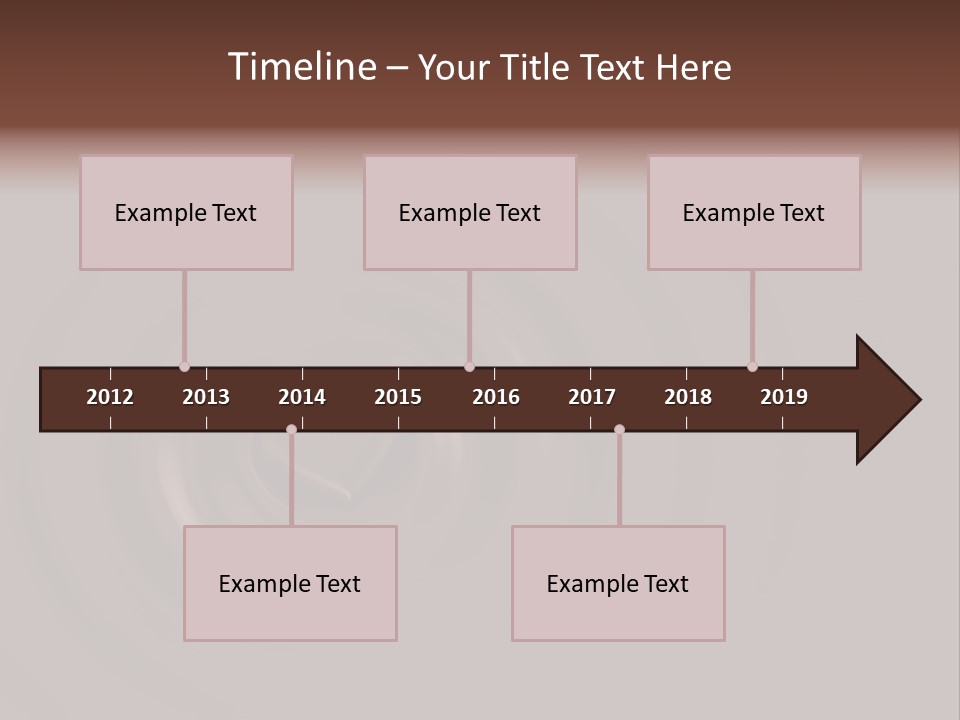 Timeline – Your Title Text Here

Example Text

Example Text

Example Text

2012 2013 2014 2015 2016 2017 2018 2019

Example Text

Example Text